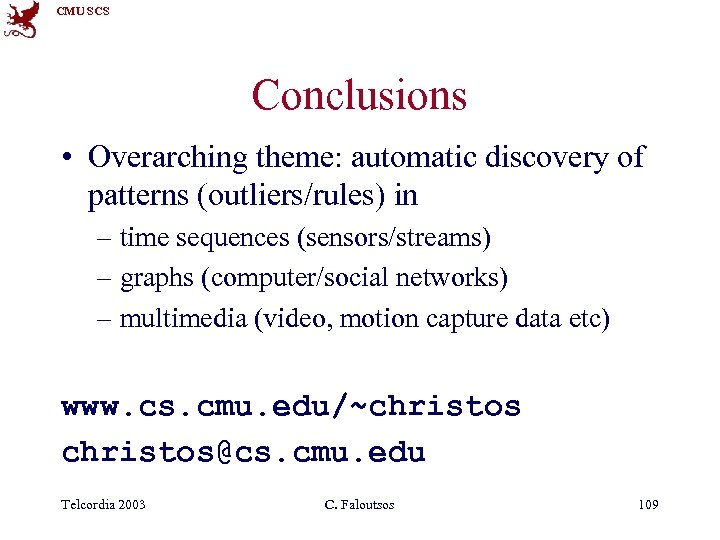 CMU SCS

Conclusions

• Overarching theme: automatic discovery of patterns (outliers/rules) in
– time sequences (sensors/streams)
– graphs (computer/social networks)
– multimedia (video, motion capture data etc)

www.cs.cmu.edu/~christos
christos@cs.cmu.edu

Telcordia 2003 C. Faloutsos 109